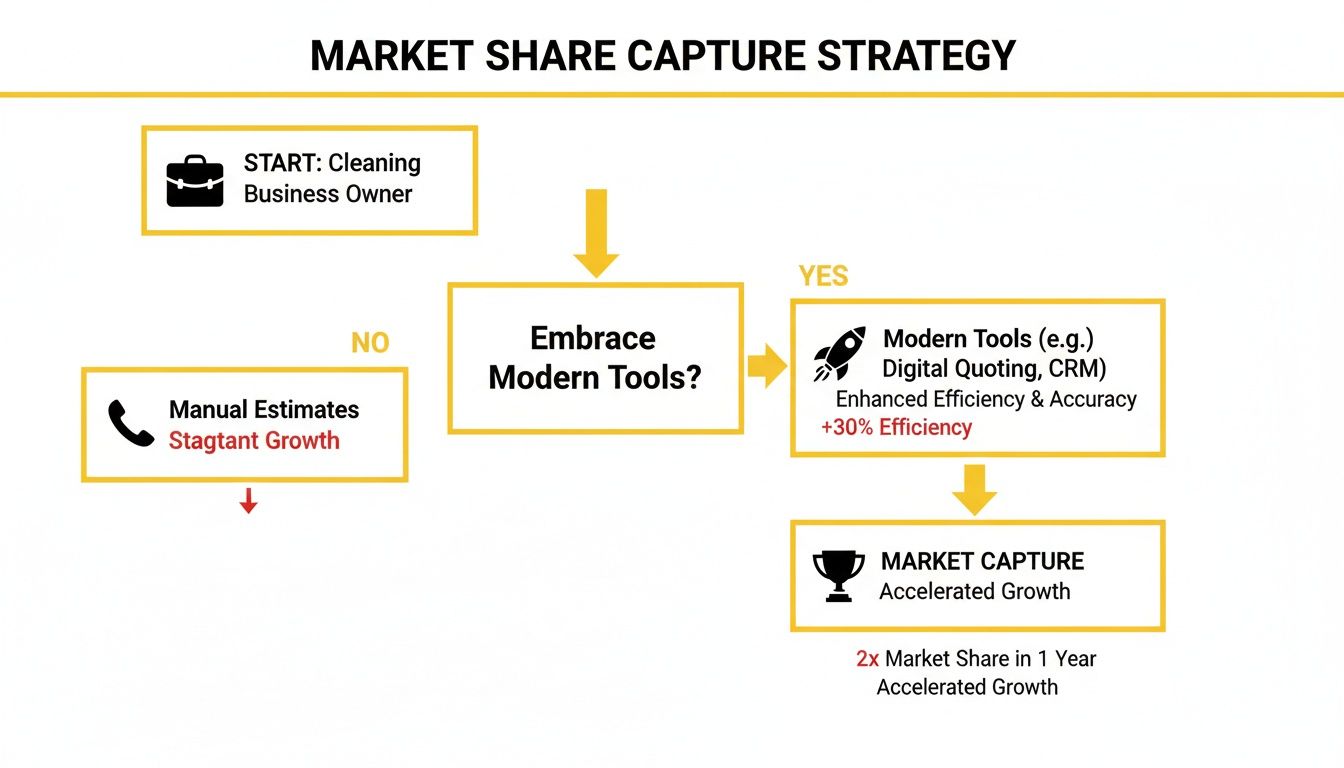 MARKET SHARE CAPTURE STRATEGY

START: Cleaning Business Owner

Embrace Modern Tools?

NO

Manual Estimates
Stagtant Growth

YES

Modern Tools (e.g.) Digital Quoting, CRM)
Enhanced Efficiency & Accuracy
+30% Efficiency

MARKET CAPTURE
Accelerated Growth

2x Market Share in 1 Year
Accelerated Growth